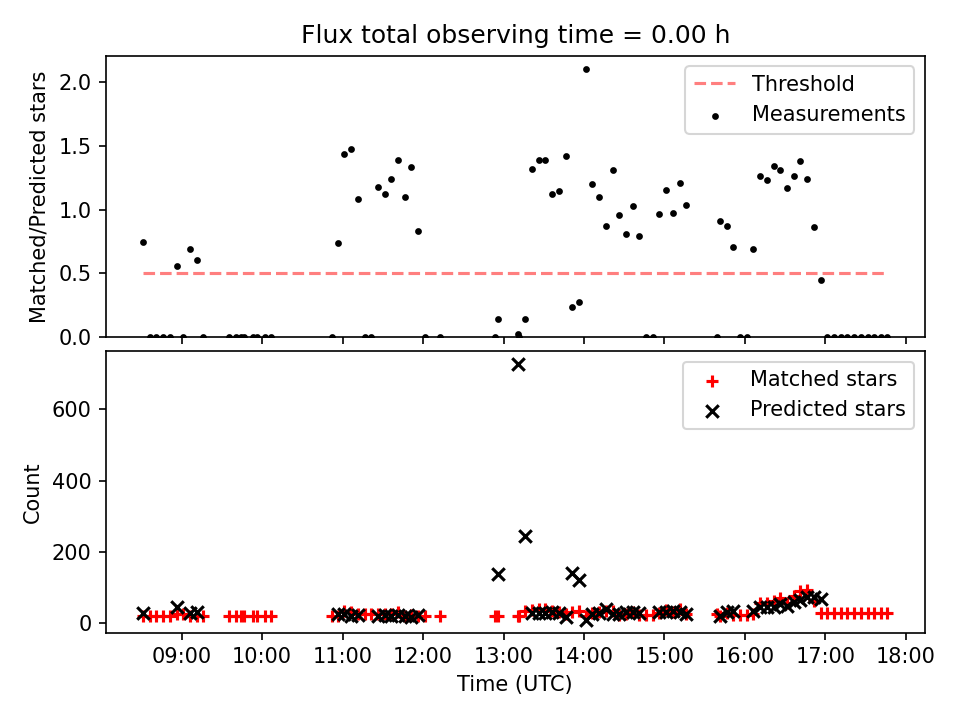 Flux total observing time = 0.00 h

Matched/Predicted stars

2.0
1.5
1.0
0.5
0.0

Threshold
Measurements

Count

600
400
200
0

Matched stars
Predicted stars

09:00 10:00 11:00 12:00 13:00 14:00 15:00 16:00 17:00 18:00

Time (UTC)